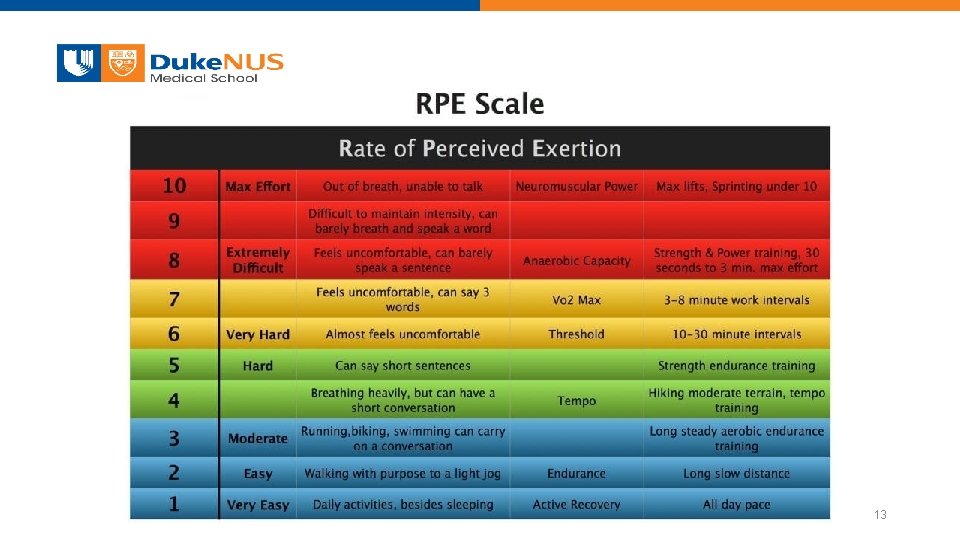 DukeNUS
Medical School

RPE Scale

Rate of Perceived Exertion

| | | | | |
|---|---|---|---|---|
| 10 | Max Effort | Out of breath, unable to talk | Neuromuscular Power | Max lifts, Sprinting under 10 |
| 9 | | Difficult to maintain intensity, can barely breath and speak a word | | |
| 8 | Extremely Difficult | Feels uncomfortable, can barely speak a sentence | Anaerobic Capacity | Strength & Power training, 30 seconds to 3 min. max effort |
| 7 | | Feels uncomfortable, can say 3 words | Vo2 Max | 3-8 minute work intervals |
| 6 | Very Hard | Almost feels uncomfortable | Threshold | 10-30 minute intervals |
| 5 | Hard | Can say short sentences | | Strength endurance training |
| 4 | | Breathing heavily, but can have a short conversation | Tempo | Hiking moderate terrain, tempo training |
| 3 | Moderate | Running,biking, swimming can carry on a conversation | | Long steady aerobic endurance training |
| 2 | Easy | Walking with purpose to a light jog | Endurance | Long slow distance |
| 1 | Very Easy | Daily activities, besides sleeping | Active Recovery | All day pace |

13